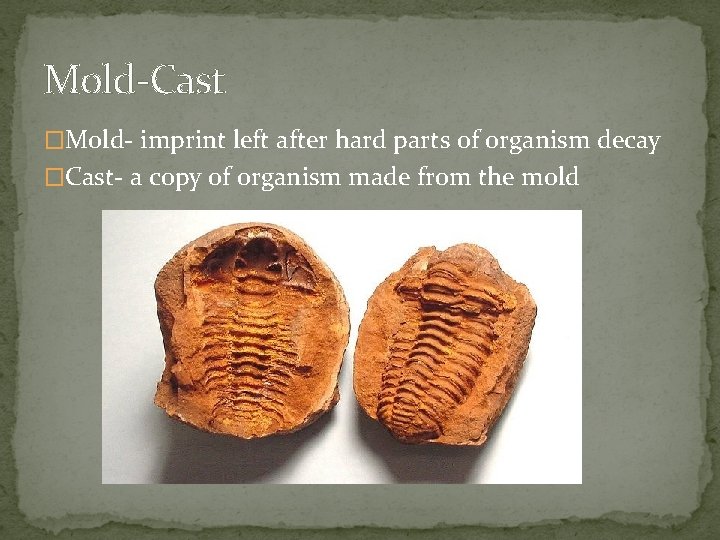 Mold-Cast

□Mold- imprint left after hard parts of organism decay
□Cast- a copy of organism made from the mold